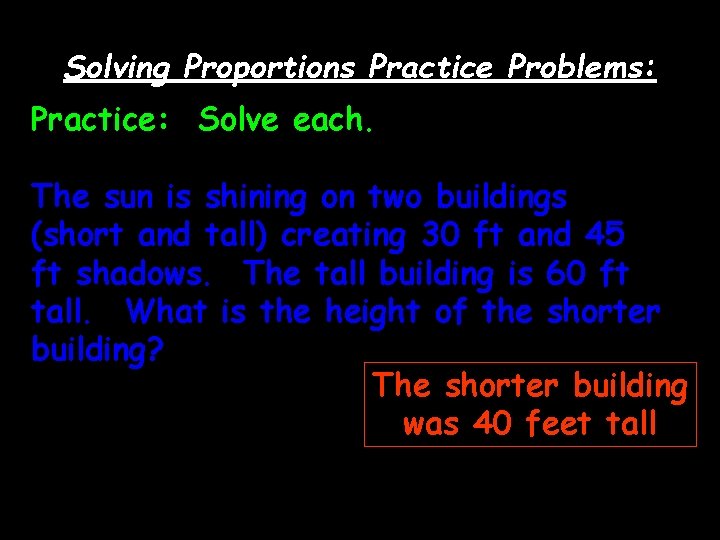 Solving Proportions Practice Problems:

Practice: Solve each.

The sun is shining on two buildings (short and tall) creating 30 ft and 45 ft shadows. The tall building is 60 ft tall. What is the height of the shorter building?

The shorter building was 40 feet tall